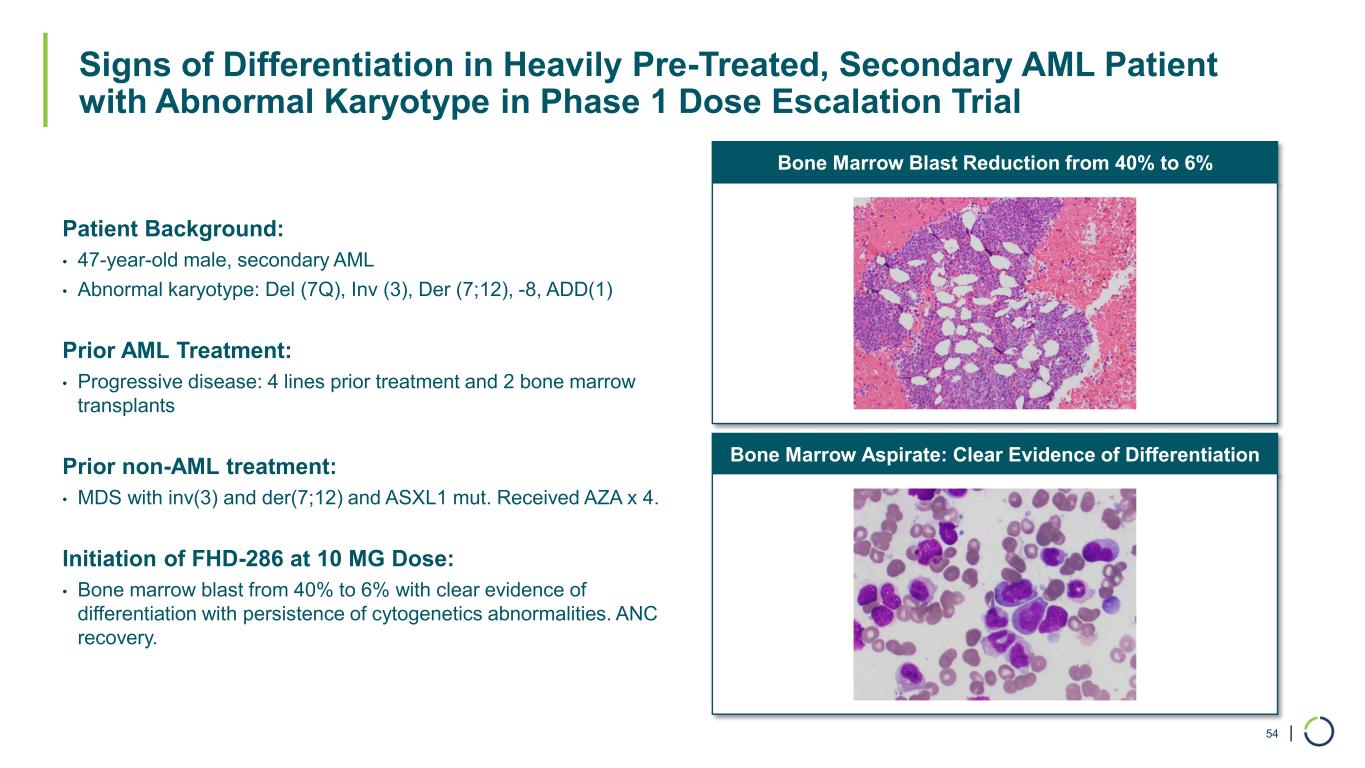 Signs of Differentiation in Heavily Pre-Treated, Secondary AML Patient with Abnormal Karyotype in Phase 1 Dose Escalation Trial

Patient Background:
• 47-year-old male, secondary AML
• Abnormal karyotype: Del (7Q), Inv (3), Der (7;12), -8, ADD(1)

Prior AML Treatment:
• Progressive disease: 4 lines prior treatment and 2 bone marrow transplants

Prior non-AML treatment:
• MDS with inv(3) and der(7;12) and ASXL1 mut. Received AZA x 4.

Initiation of FHD-286 at 10 MG Dose:
• Bone marrow blast from 40% to 6% with clear evidence of differentiation with persistence of cytogenetics abnormalities. ANC recovery.

Bone Marrow Blast Reduction from 40% to 6%

Bone Marrow Aspirate: Clear Evidence of Differentiation

54